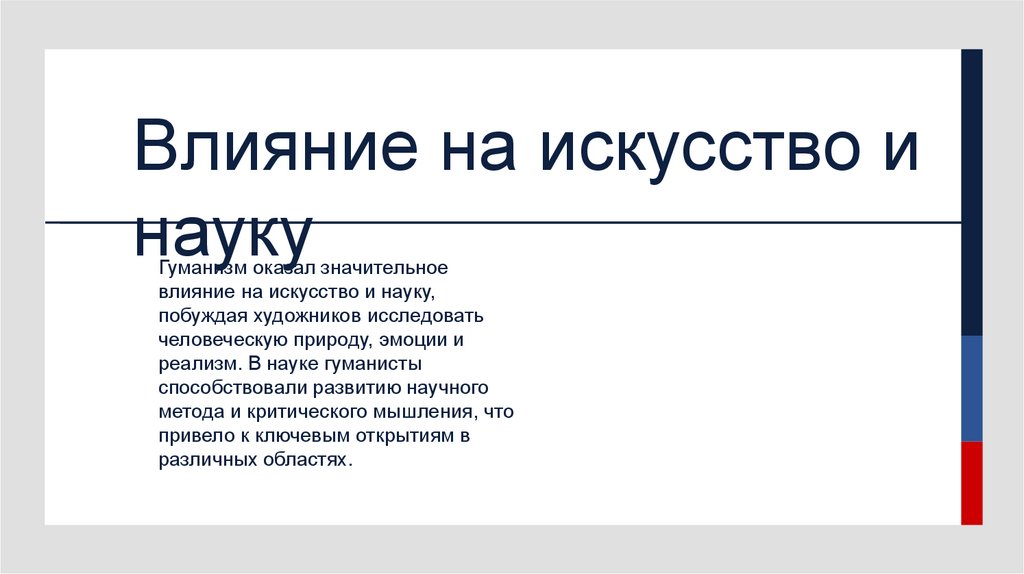 Влияние на искусство и науку

Гуманизм оказал значительное влияние на искусство и науку, побуждая художников исследовать человеческую природу, эмоции и реализм. В науке гуманисты способствовали развитию научного метода и критического мышления, что привело к ключевым открытиям в различных областях.